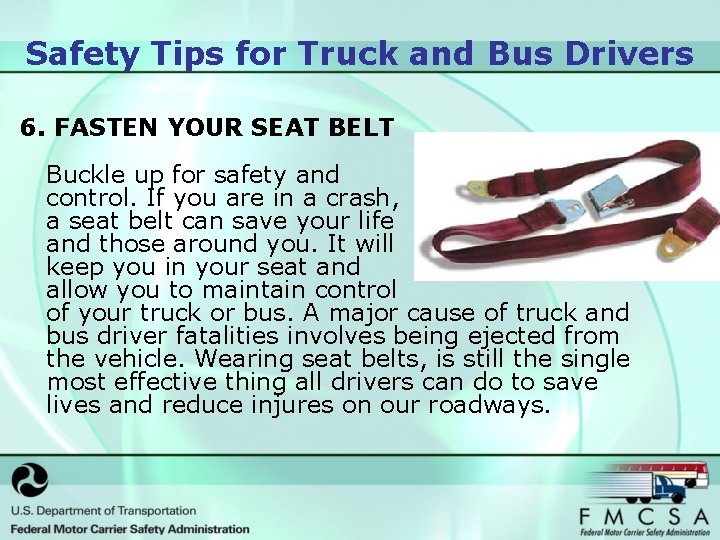 Safety Tips for Truck and Bus Drivers

6. FASTEN YOUR SEAT BELT

Buckle up for safety and control. If you are in a crash, a seat belt can save your life and those around you. It will keep you in your seat and allow you to maintain control of your truck or bus. A major cause of truck and bus driver fatalities involves being ejected from the vehicle. Wearing seat belts, is still the single most effective thing all drivers can do to save lives and reduce injures on our roadways.

U.S. Department of Transportation
Federal Motor Carrier Safety Administration

FMCSA
Federal Motor Carrier Safety Administration